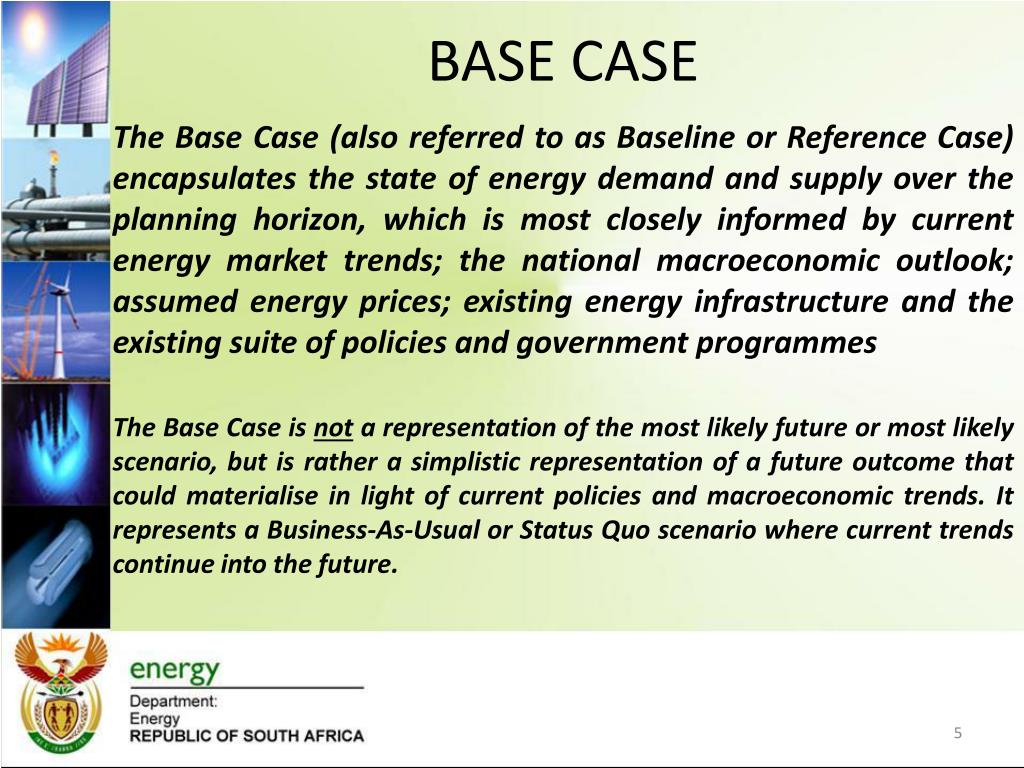 BASE CASE

The Base Case (also referred to as Baseline or Reference Case) encapsulates the state of energy demand and supply over the planning horizon, which is most closely informed by current energy market trends; the national macroeconomic outlook; assumed energy prices; existing energy infrastructure and the existing suite of policies and government programmes

The Base Case is not a representation of the most likely future or most likely scenario, but is rather a simplistic representation of a future outcome that could materialise in light of current policies and macroeconomic trends. It represents a Business-As-Usual or Status Quo scenario where current trends continue into the future.

energy

Department:
Energy
REPUBLIC OF SOUTH AFRICA

5